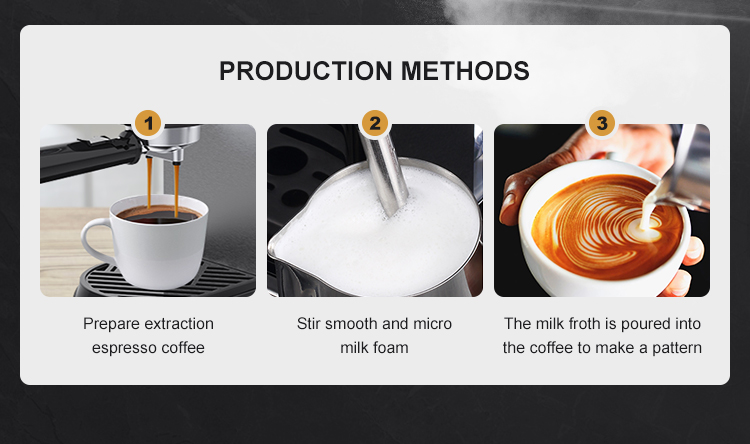 PRODUCTION METHODS

1

Prepare extraction espresso coffee

2

Stir smooth and micro milk foam

3

The milk froth is poured into the coffee to make a pattern